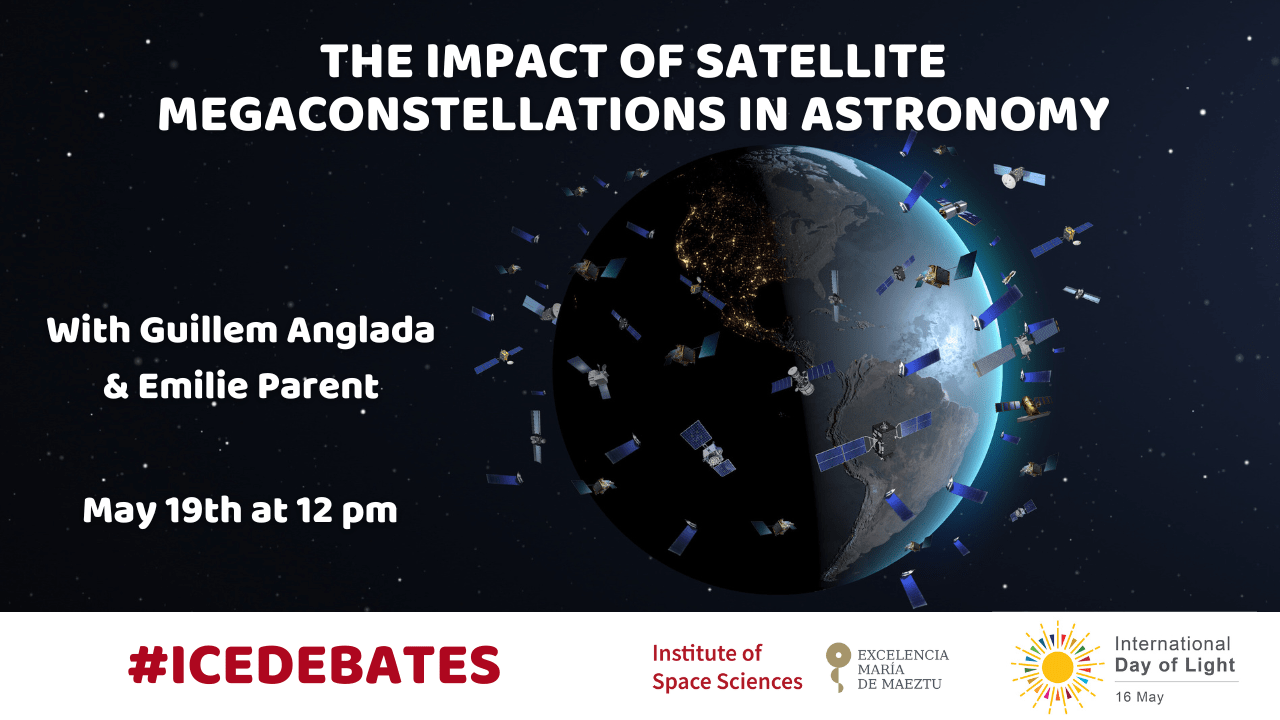 THE IMPACT OF SATELLITE MEGACONSTELLATIONS IN ASTRONOMY

With Guillem Anglada & Emilie Parent

May 19th at 12 pm

#ICEDEBATES

Institute of Space Sciences

EXCELENCIA MARÍA DE MAEZTU

International Day of Light
16 May